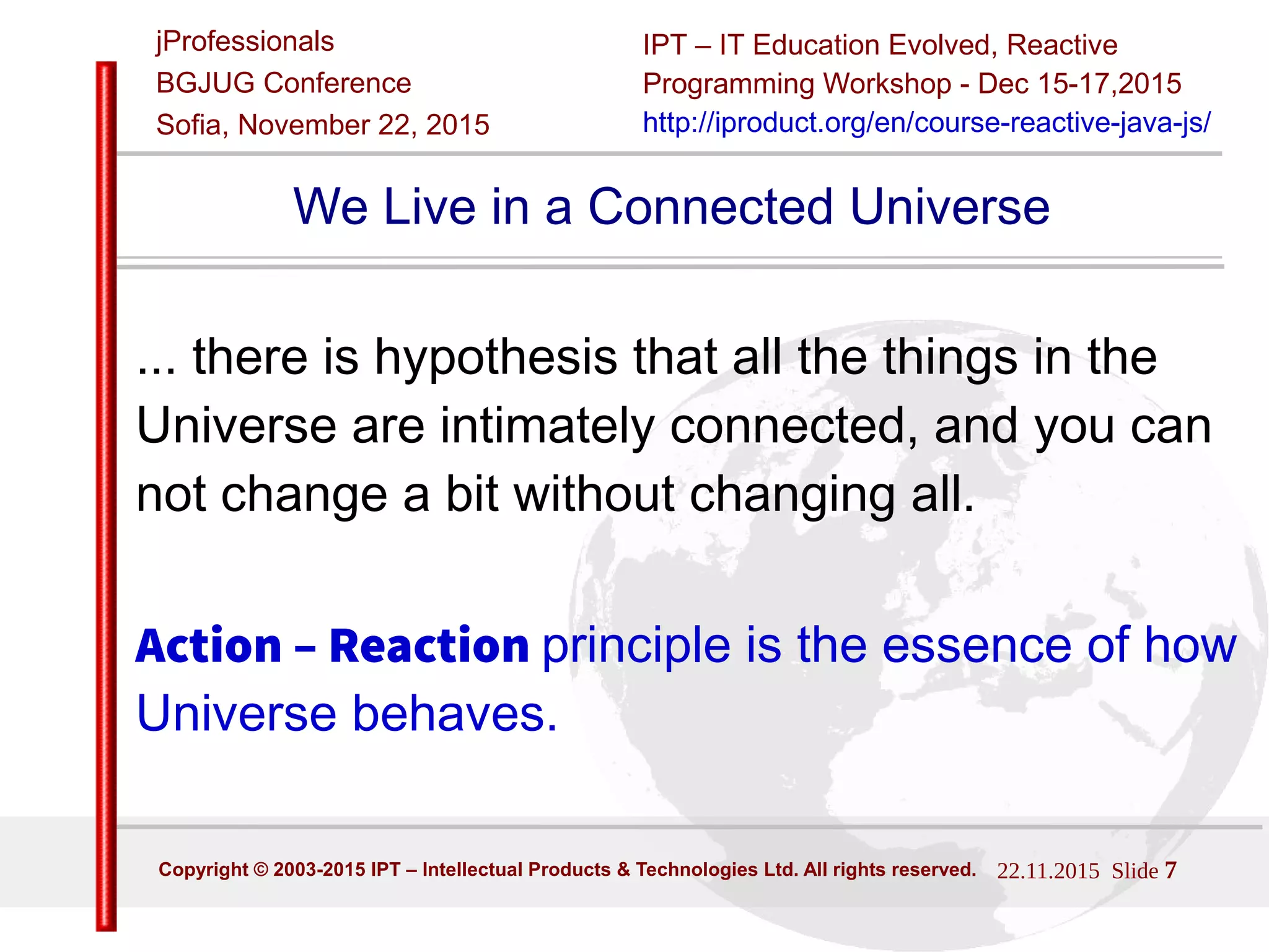 jProfessionals
BGJUG Conference
Sofia, November 22, 2015

IPT – IT Education Evolved, Reactive Programming Workshop - Dec 15-17,2015
http://iproduct.org/en/course-reactive-java-js/

We Live in a Connected Universe

... there is hypothesis that all the things in the Universe are intimately connected, and you can not change a bit without changing all.

Action – Reaction principle is the essence of how Universe behaves.

Copyright © 2003-2015 IPT – Intellectual Products & Technologies Ltd. All rights reserved. 22.11.2015 Slide 7